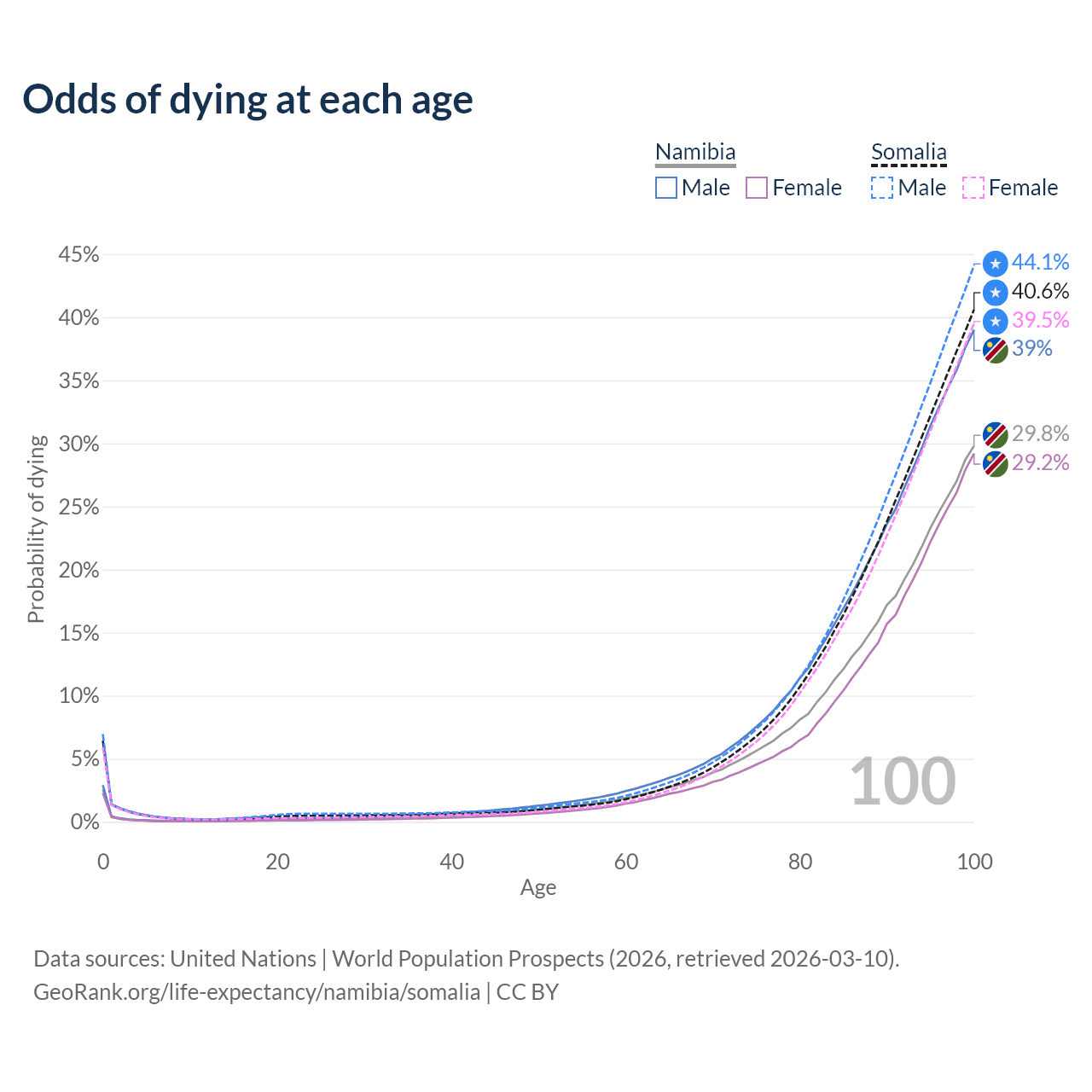 Odds of dying at each age

Namibia
Male Female

Somalia
Male Female

45%
40%
35%
30%
25%
20%
15%
10%
5%
0%

Probability of dying

44.1%
40.6%
39.5%
39%
29.8%
29.2%

100

0
20
40
60
80
100
Age

Data sources: United Nations | World Population Prospects (2026, retrieved 2026-03-10).
GeoRank.org/life-expectancy/namibia/somalia | CC BY